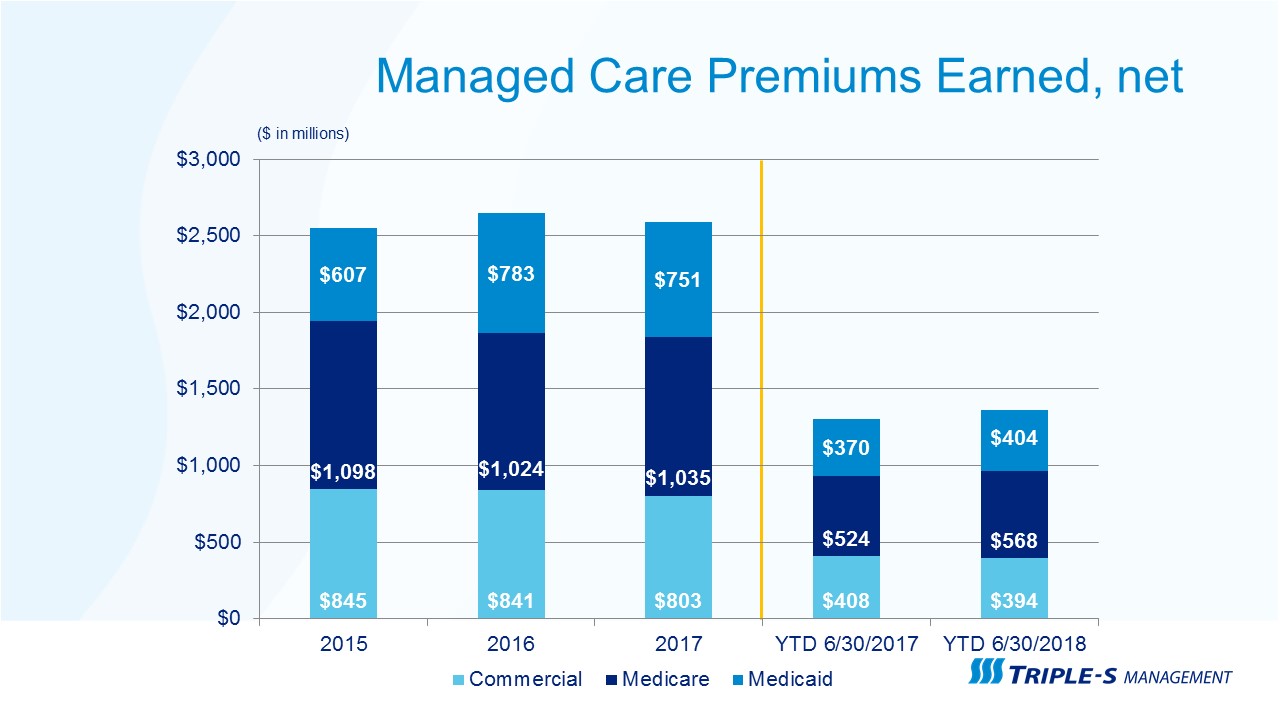 Managed Care Premiums Earned, net

($ in millions)

$3,000
$2,500
$2,000
$1,500
$1,000
$500
$0

$607
$1,098
$845

$783
$1,024
$841

$751
$1,035
$803

$370
$524
$408

$404
$568
$394

2015
2016
2017
YTD 6/30/2017
YTD 6/30/2018

Commercial
Medicare
Medicaid

TRIPLE-S MANAGEMENT